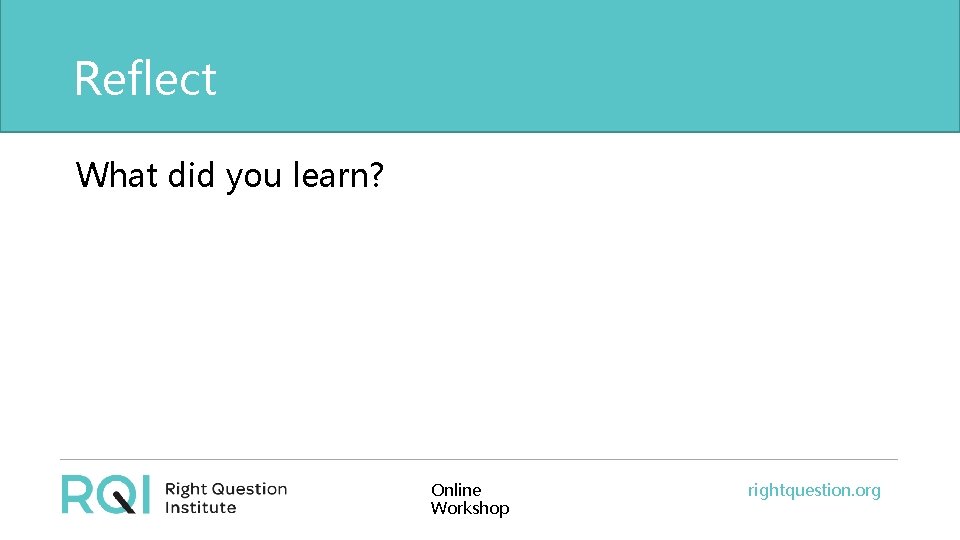 Reflect

What did you learn?

RQI Right Question Institute

Online Workshop

rightquestion.org